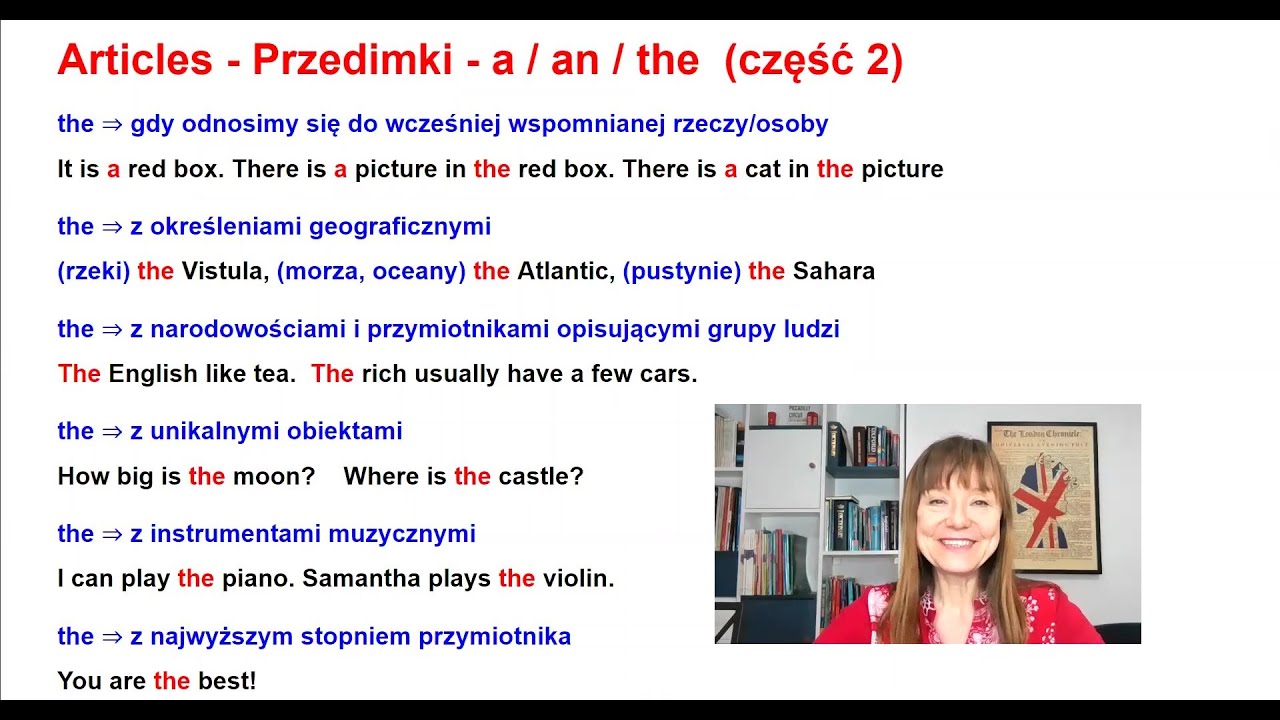 Articles - Przedimki - a / an / the (część 2)

the ⇒ gdy odnosimy się do wcześniej wspomnianej rzeczy/osoby

It is a red box. There is a picture in the red box. There is a cat in the picture

the ⇒ z określeniami geograficznymi

(rzeki) the Vistula, (morza, oceany) the Atlantic, (pustynie) the Sahara

the ⇒ z narodowościami i przymiotnikami opisującymi grupy ludzi

The English like tea. The rich usually have a few cars.

the ⇒ z unikalnymi obiektami

How big is the moon? Where is the castle?

the ⇒ z instrumentami muzycznymi

I can play the piano. Samantha plays the violin.

the ⇒ z najwyższym stopniem przymiotnika

You are the best!

The London Chronicle